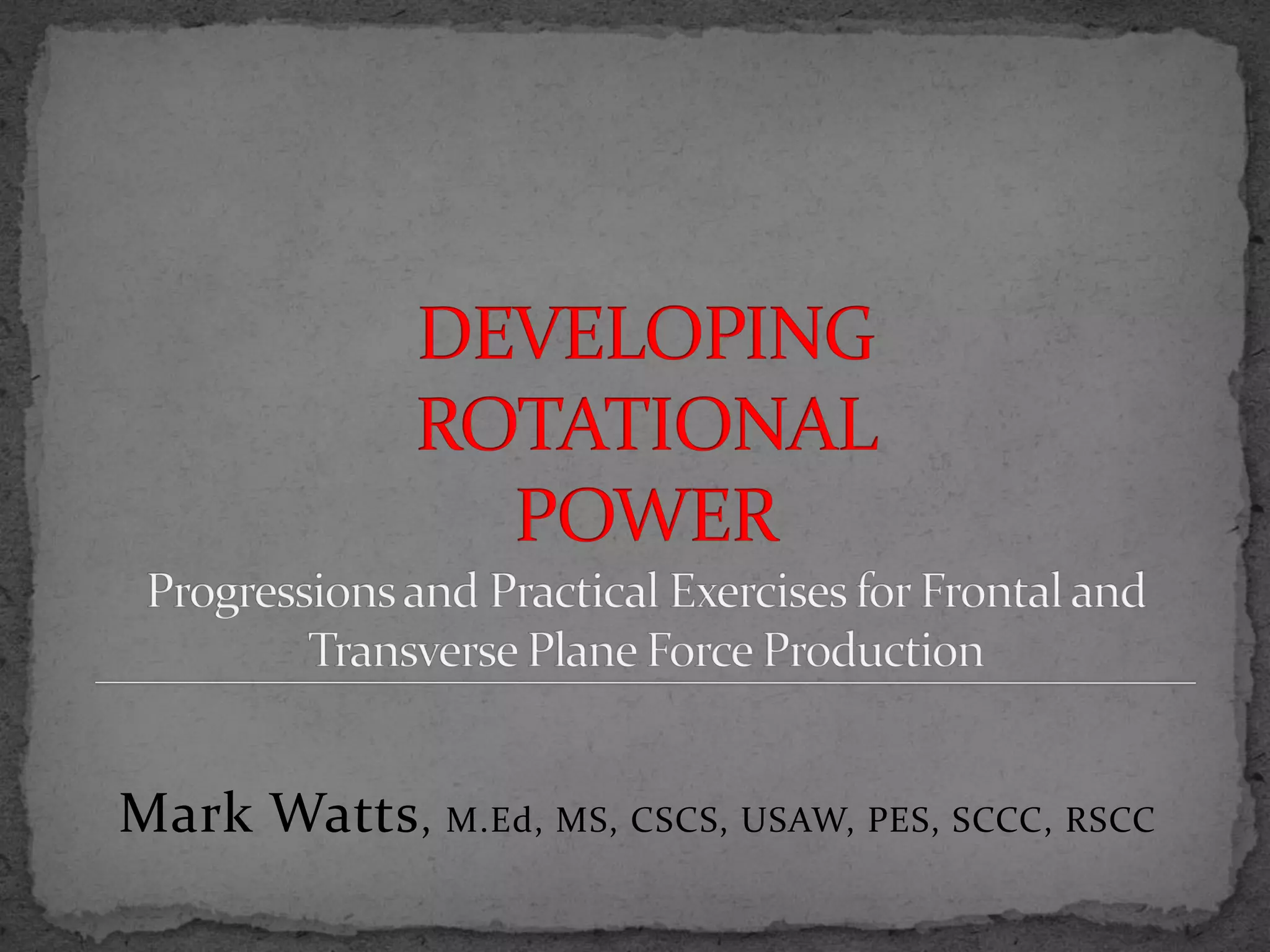 DEVELOPING ROTATIONAL POWER

Progressions and Practical Exercises for Frontal and Transverse Plane Force Production

Mark Watts, M.Ed, MS, CSCS, USAW, PES, SCCC, RSCC